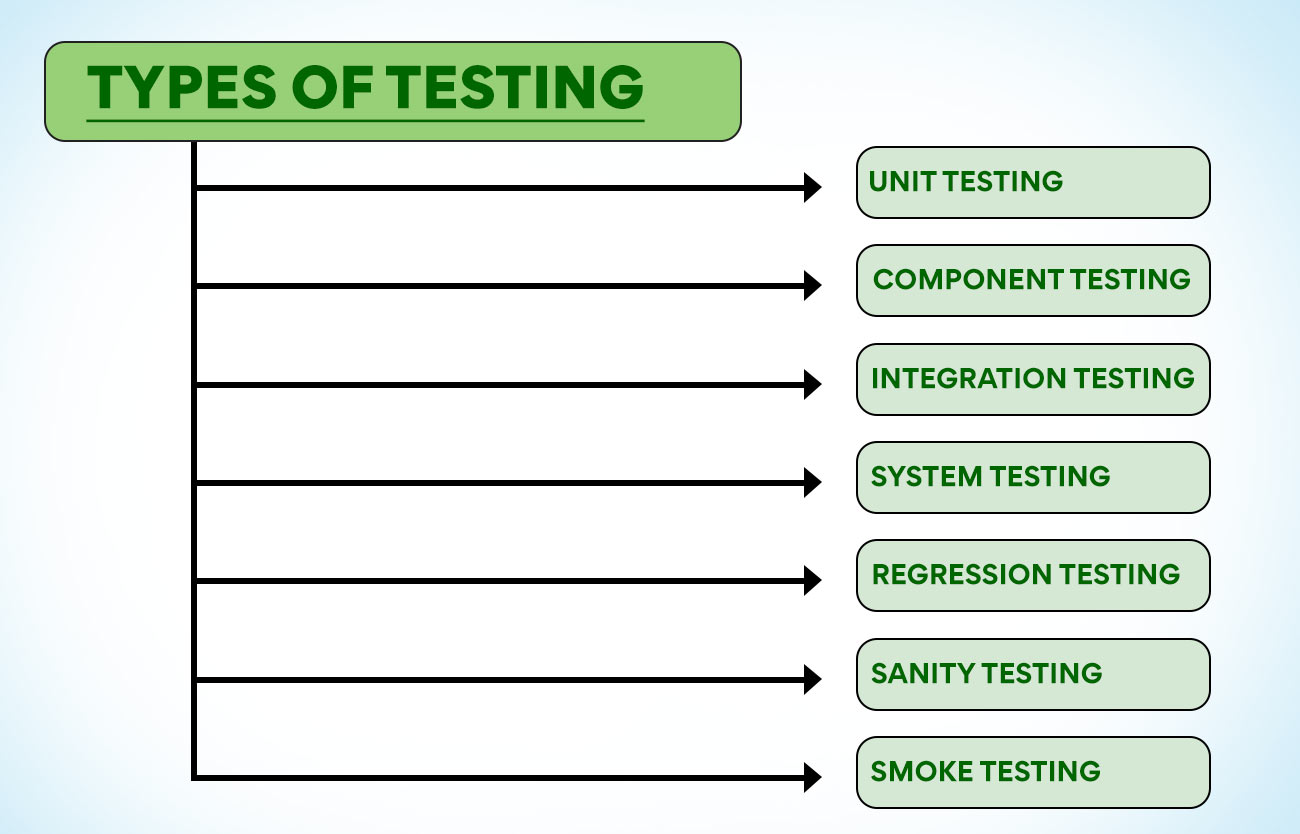 TYPES OF TESTING

UNIT TESTING

COMPONENT TESTING

INTEGRATION TESTING

SYSTEM TESTING

REGRESSION TESTING

SANITY TESTING

SMOKE TESTING